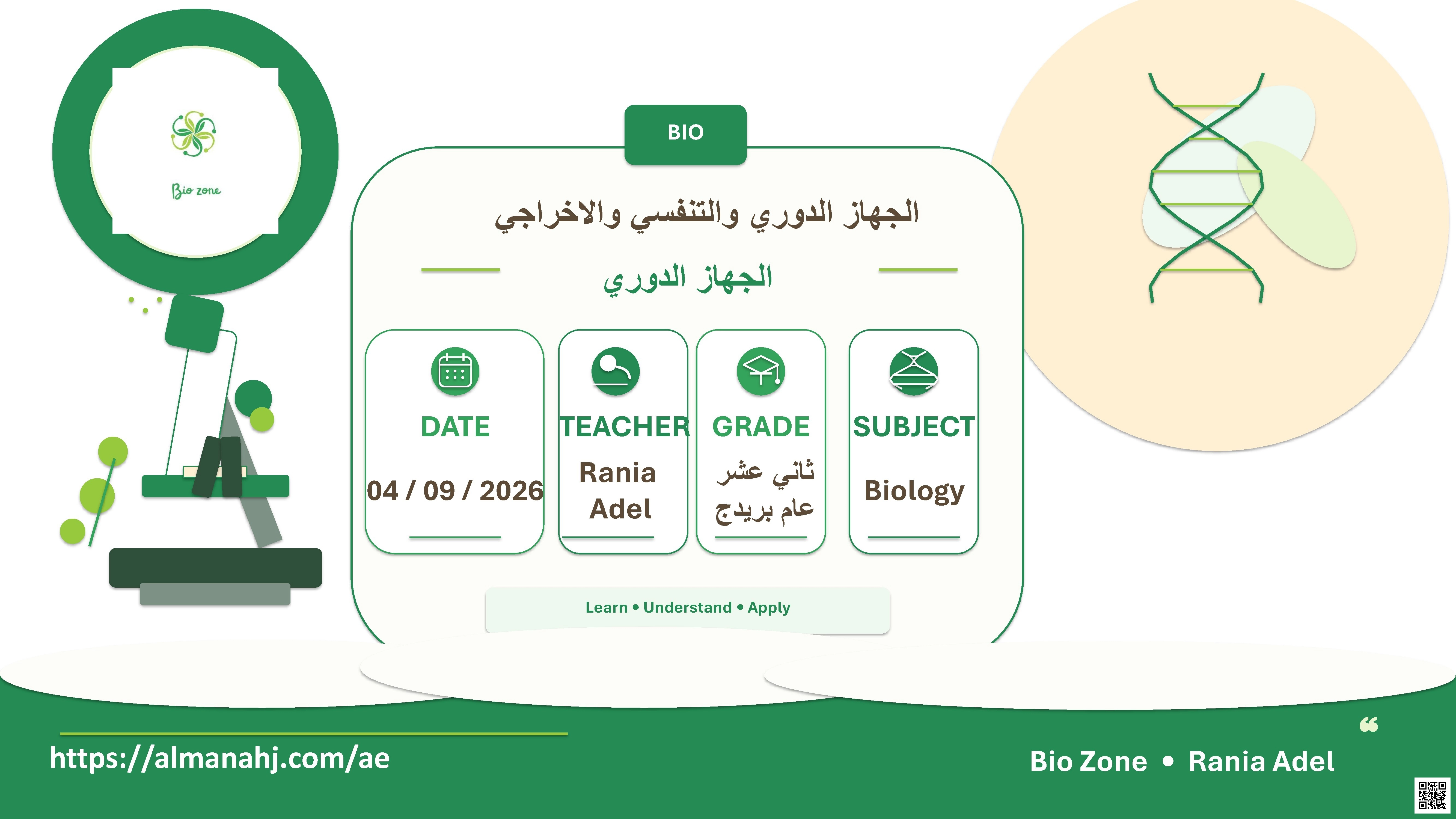 Bio zone

BIO

الجهاز الدوري والتنفسي والاخراجي

الجهاز الدوري

DATE

04 / 09 / 2026

TEACHER

Rania Adel

GRADE

ثاني عشر عام بريدج

SUBJECT

Biology

Learn • Understand • Apply

https://almanahj.com/ae

Bio Zone • Rania Adel